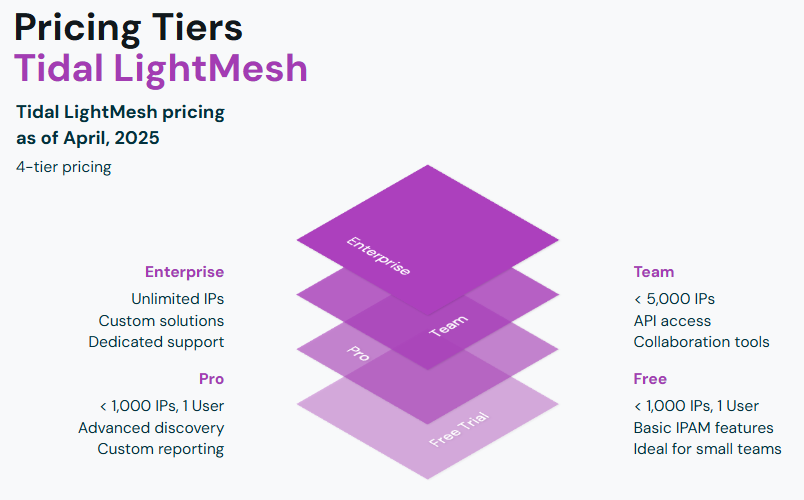 Pricing Tiers
Tidal LightMesh

Tidal LightMesh pricing as of April, 2025

4-tier pricing

Enterprise
Team
Pro
Free Trial

Enterprise
Unlimited IPs
Custom solutions
Dedicated support

Pro
< 1,000 IPs, 1 User
Advanced discovery
Custom reporting

Team
< 5,000 IPs
API access
Collaboration tools

Free
< 1,000 IPs, 1 User
Basic IPAM features
Ideal for small teams